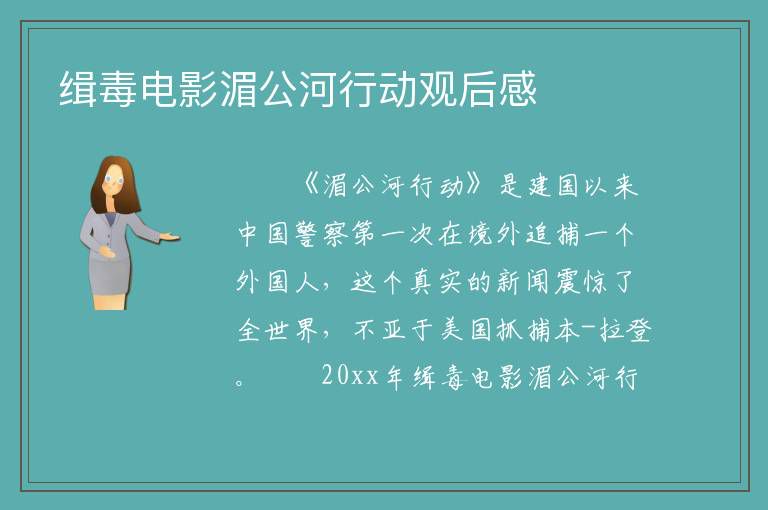 缉毒电影湄公河行动观后感

《湄公河行动》是建国以来中国警察第一次在境外追捕一个外国人，这个真实的新闻震惊了全世界，不亚于美国抓捕本-拉登。 20xx年缉毒电影湄公河行